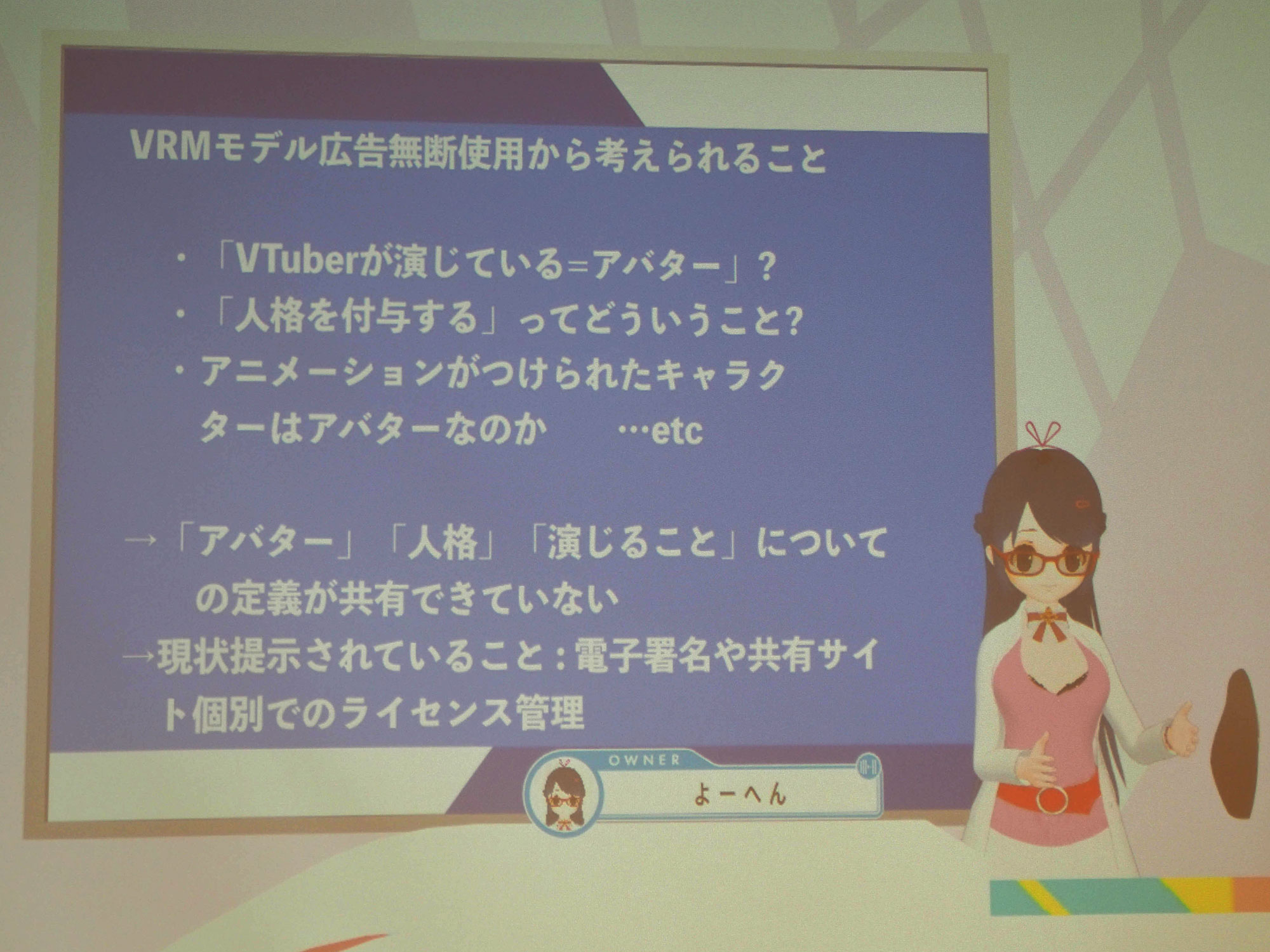 VRMモデル広告無断使用から考えられること

・「VTuberが演じている=アバター」？
・「人格を付与する」ってどういうこと?
・アニメーションがつけられたキャラクターはアバターなのか …etc

→「アバター」「人格」「演じること」についての定義が共有できていない
→現状提示されていること：電子署名や共有サイト個別でのライセンス管理

OWNER
よーへん